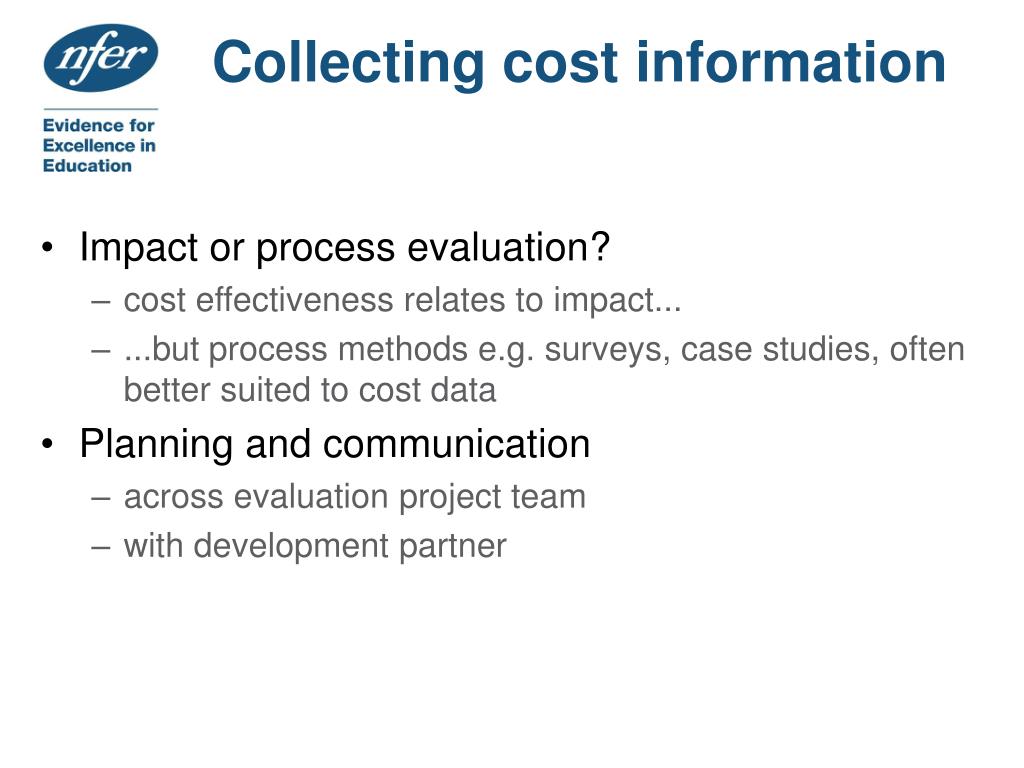 nfer

Evidence for Excellence in Education

Collecting cost information

• Impact or process evaluation?
– cost effectiveness relates to impact...
– ...but process methods e.g. surveys, case studies, often better suited to cost data
• Planning and communication
– across evaluation project team
– with development partner